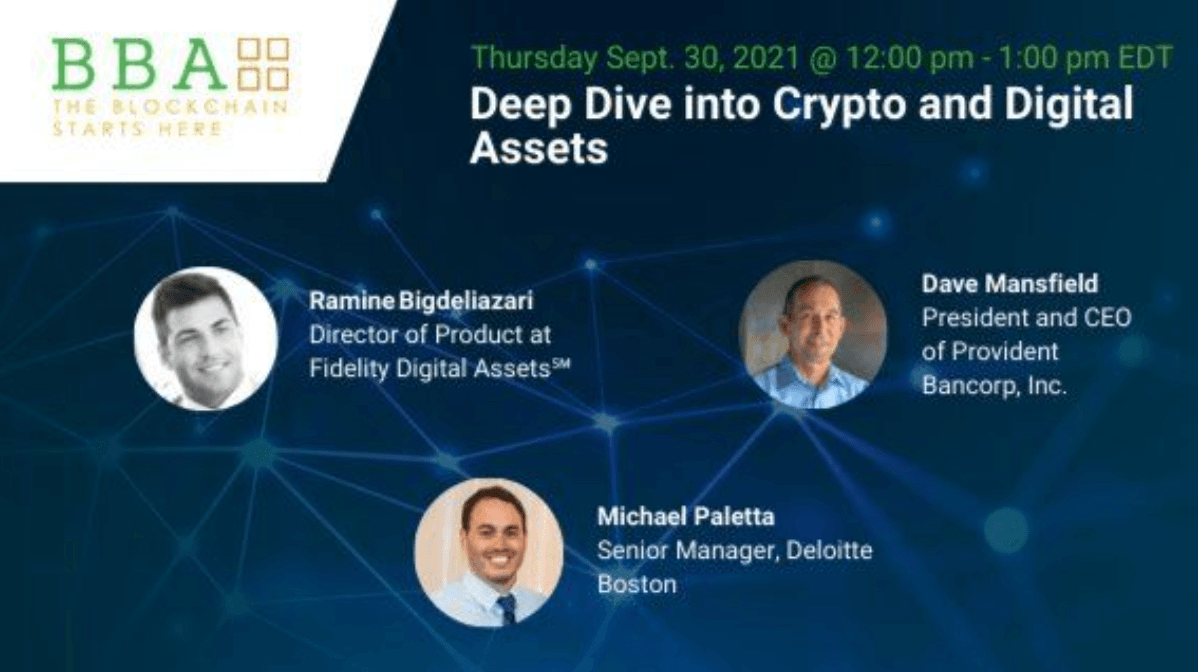 BBA
THE BLOCKCHAIN STARTS HERE

Thursday Sept. 30, 2021 @ 12:00 pm - 1:00 pm EDT

Deep Dive into Crypto and Digital Assets

Ramine Bigdeliazari
Director of Product at Fidelity Digital Assets℠

Dave Mansfield
President and CEO of Provident Bancorp, Inc.

Michael Paletta
Senior Manager, Deloitte Boston